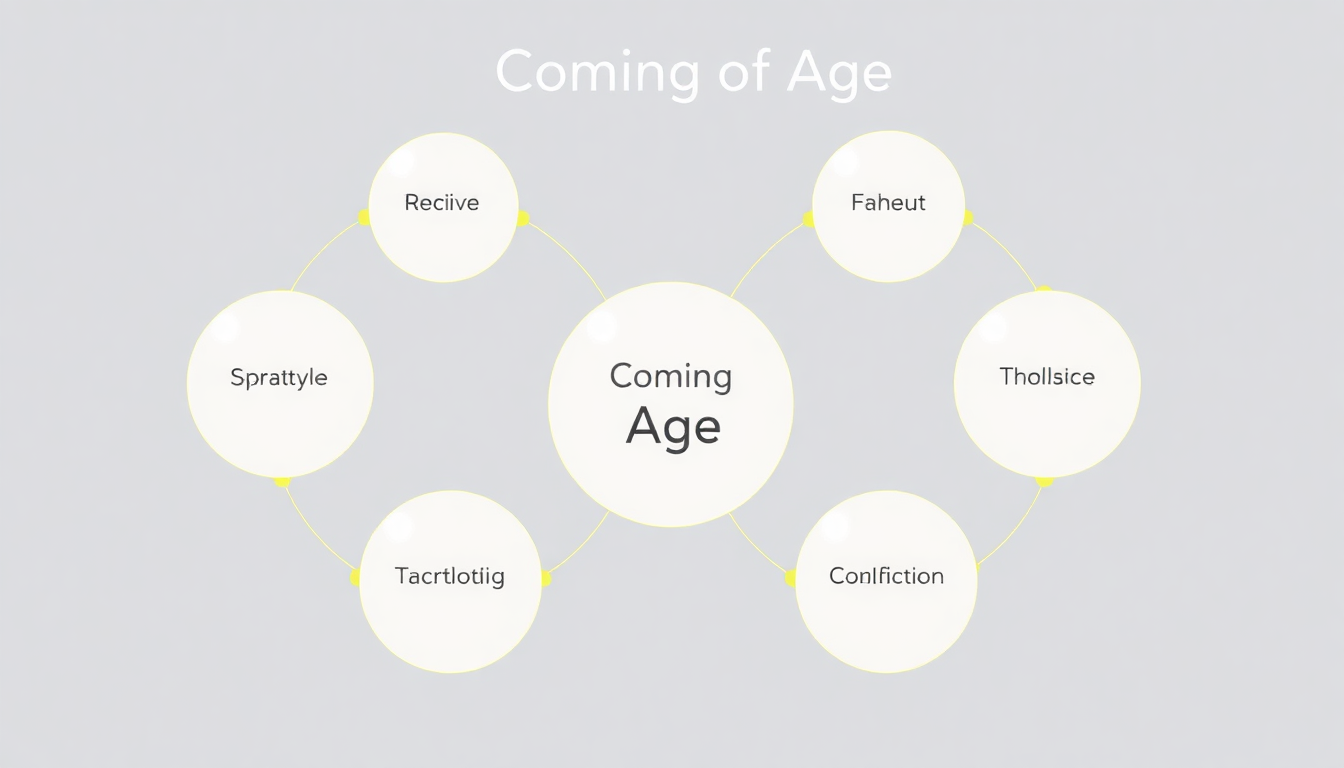 Coming of Age

Reciive

Faheut

Sprattyle

Coming Age

Thollsice

Tacrtlotiig

Conlfiction